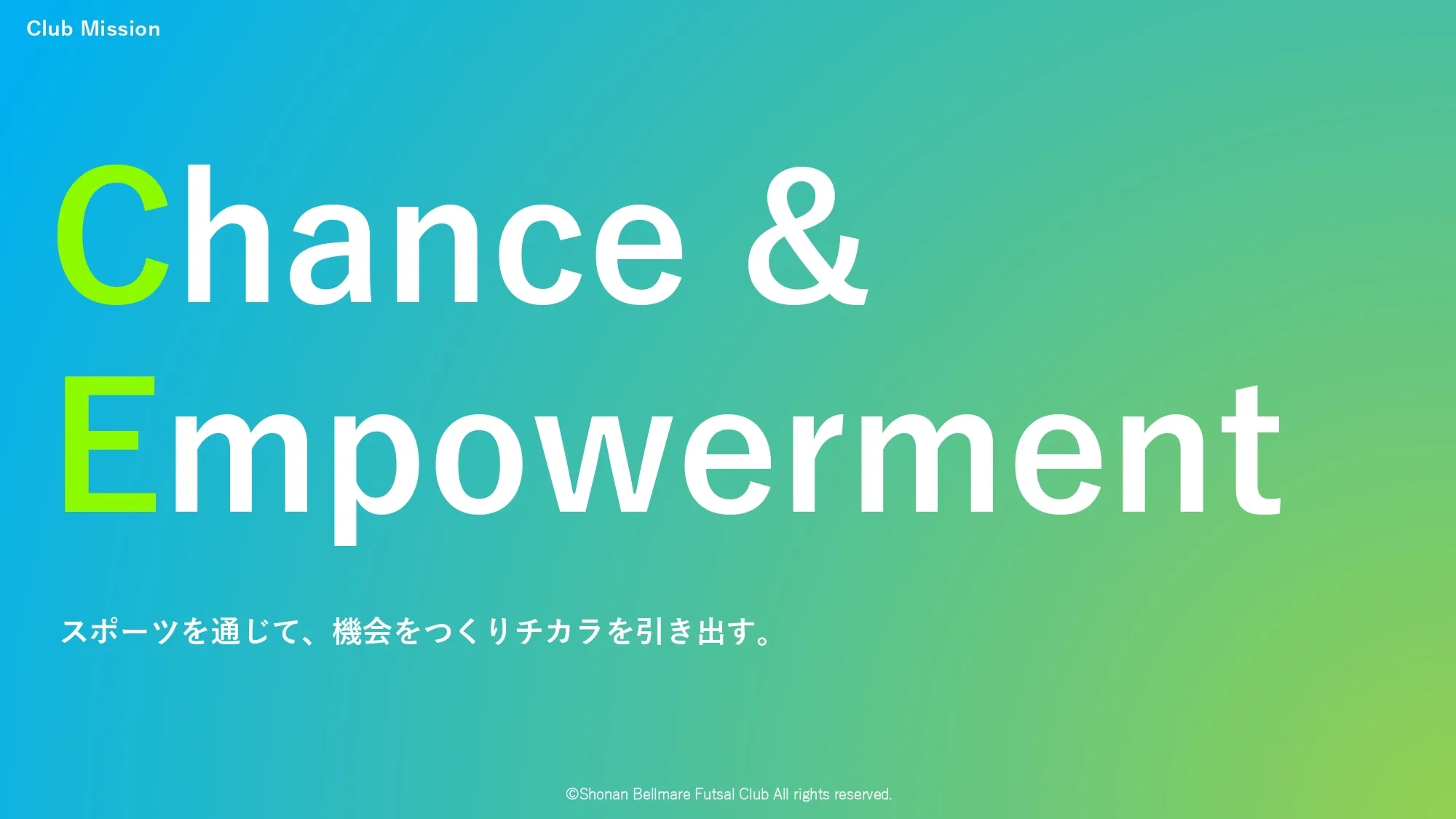 Club Mission

Chance &
Empowerment

スポーツを通じて、機会をつくりチカラを引き出す。

©Shonan Bellmare Futsal Club All rights reserved.